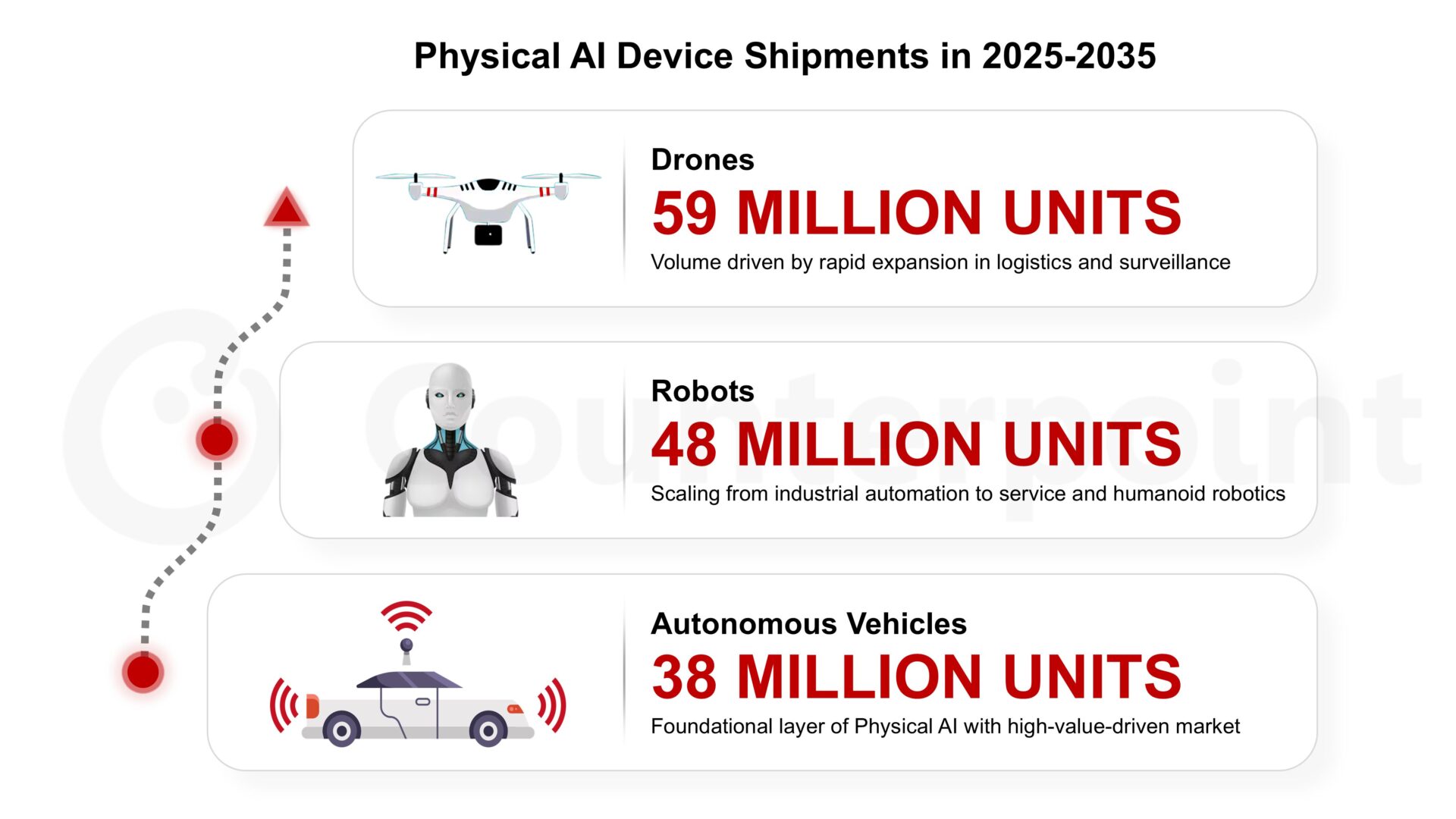 Physical AI Device Shipments in 2025-2035

Drones
59 MILLION UNITS
Volume driven by rapid expansion in logistics and surveillance

Robots
48 MILLION UNITS
Scaling from industrial automation to service and humanoid robotics

Autonomous Vehicles
38 MILLION UNITS
Foundational layer of Physical AI with high-value-driven market

Counterpoint